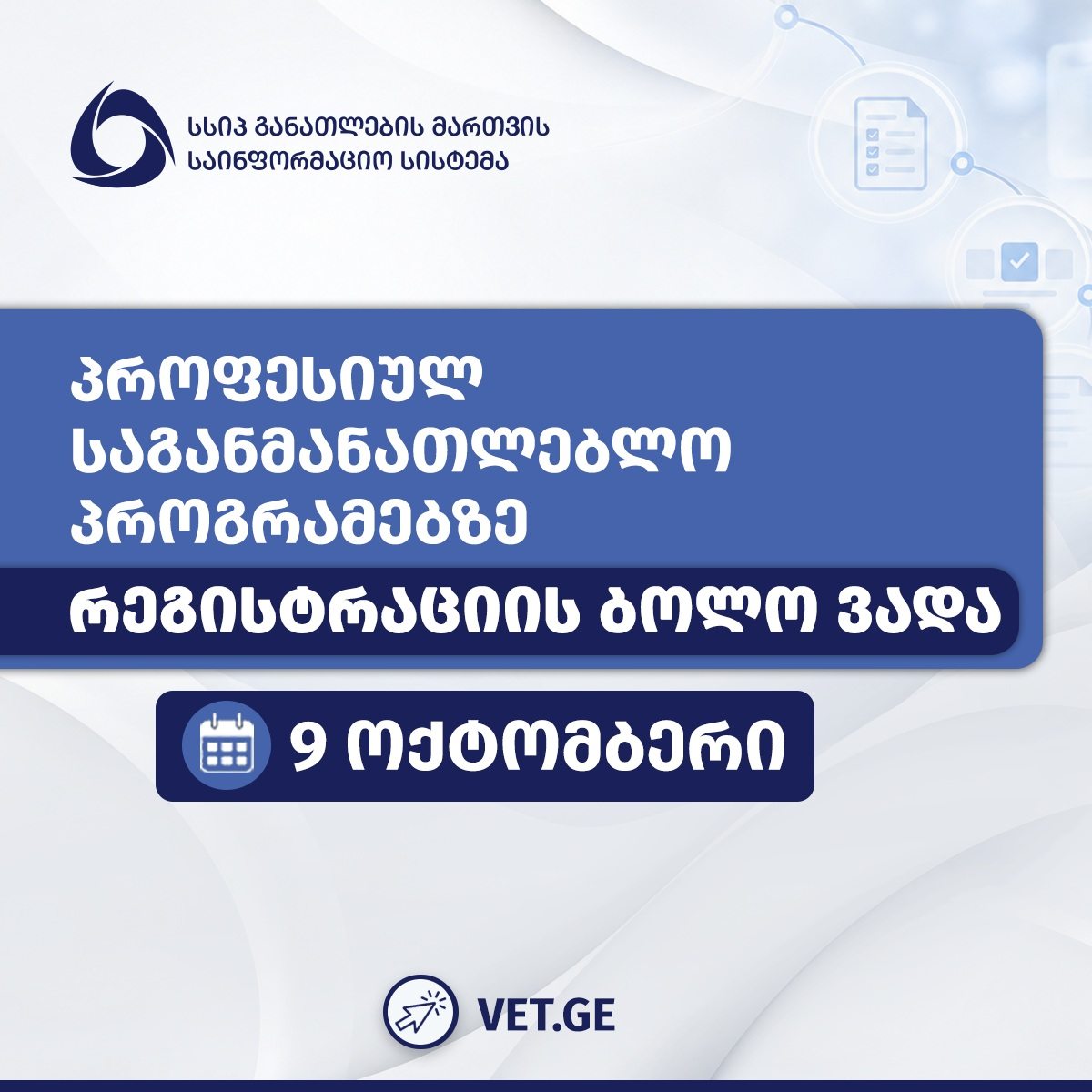 სსიპ განათლების მართვის საინფორმაციო სისტემა

პროფესიულ საგანმანათლებლო პროგრამებზე

რეგისტრაციის ბოლო ვადა

9 ოქტომბერი

VET.GE